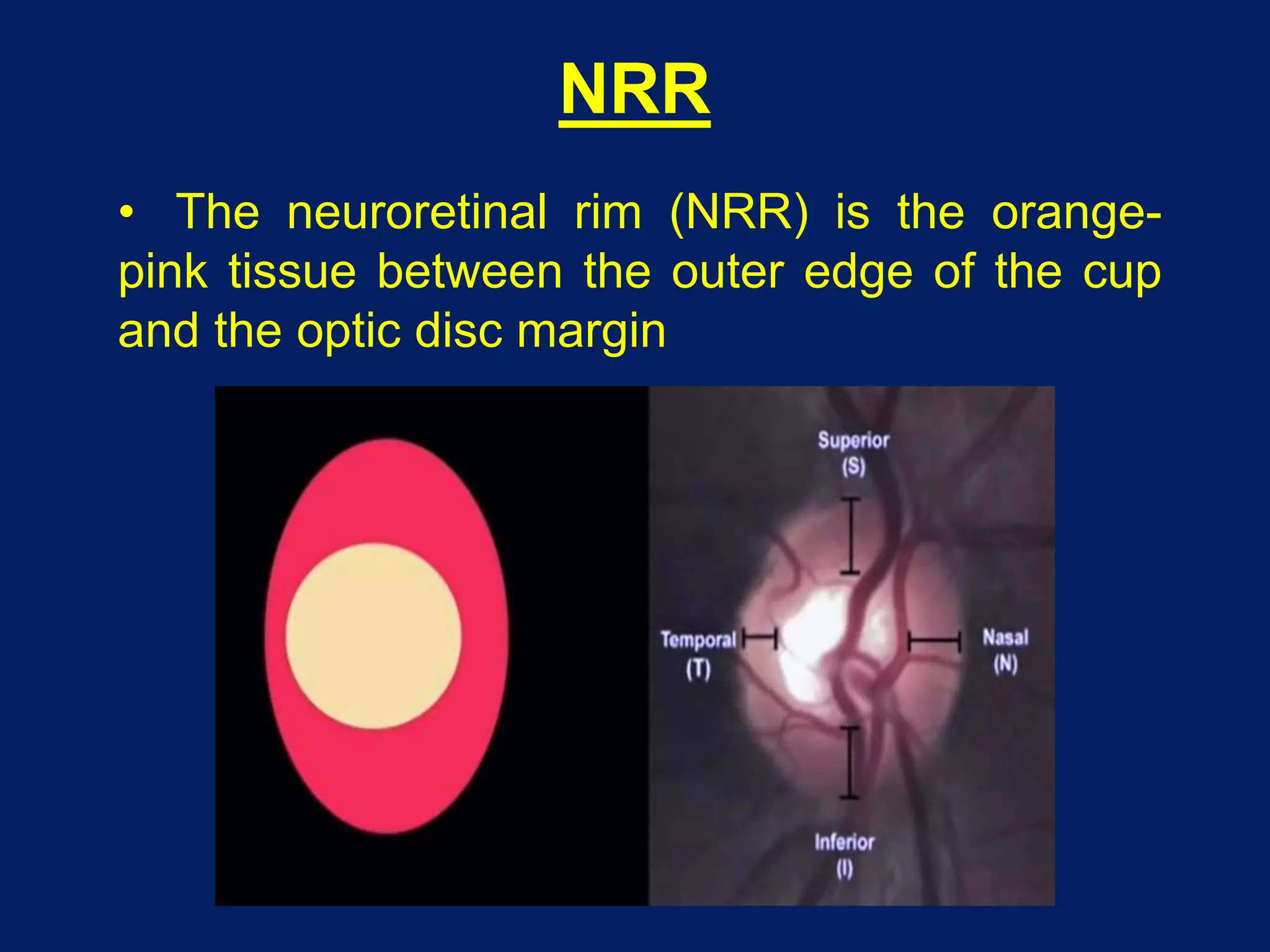 NRR

• The neuroretinal rim (NRR) is the orange-pink tissue between the outer edge of the cup and the optic disc margin

Superior
(S)

Temporal
(T)

Nasal
(N)

Inferior
(I)